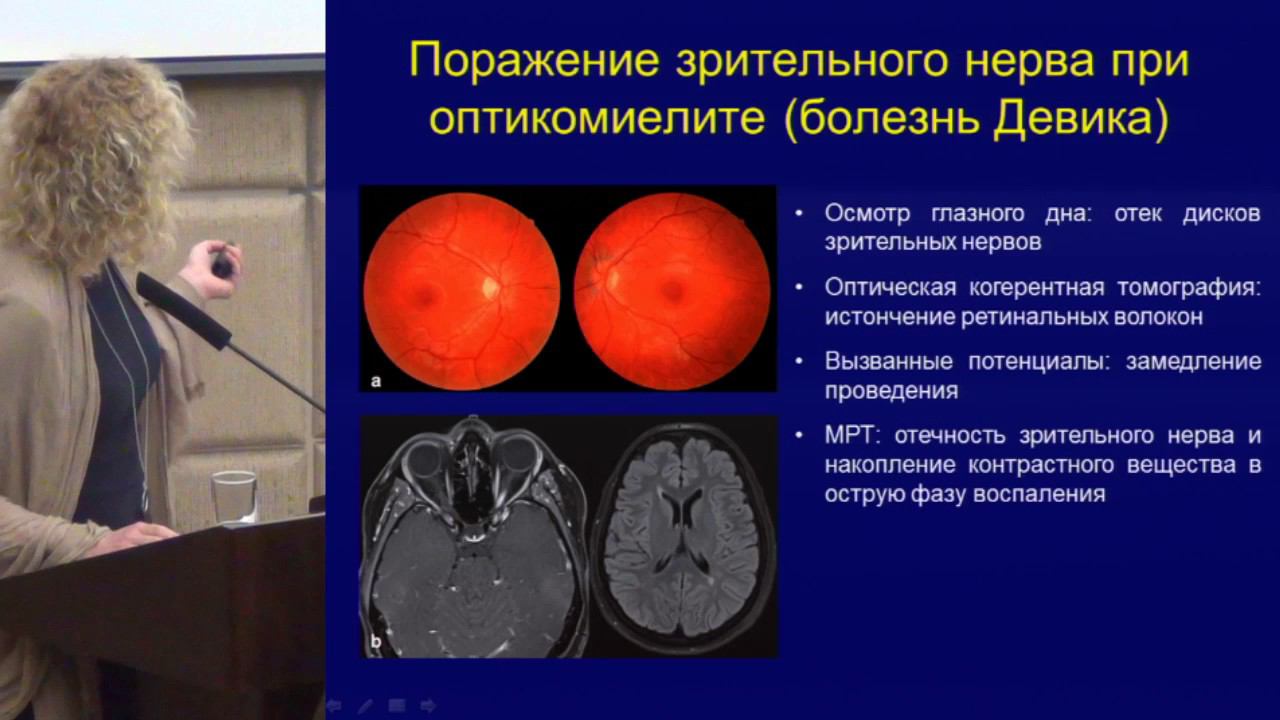 Поражение зрительного нерва при оптикомиелите (болезнь Девика)

a

b

• Осмотр глазного дна: отек дисков зрительных нервов

• Оптическая когерентная томография: истончение ретинальных волокон

• Вызванные потенциалы: замедление проведения

• МРТ: отечность зрительного нерва и накопление контрастного вещества в острую фазу воспаления